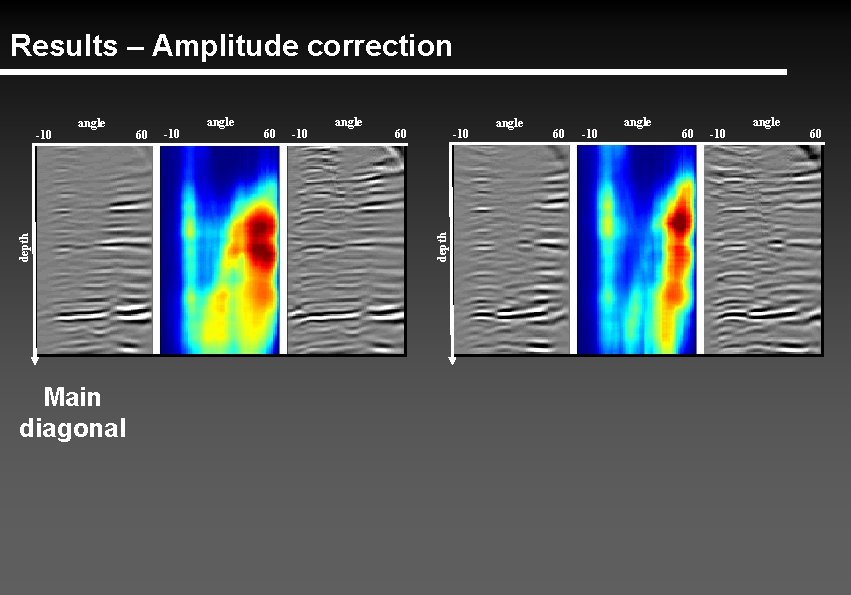 Results – Amplitude correction

angle
-10 60
angle
-10 60
angle
-10 60
depth

angle
-10 60
angle
-10 60
angle
-10 60
depth

Main diagonal